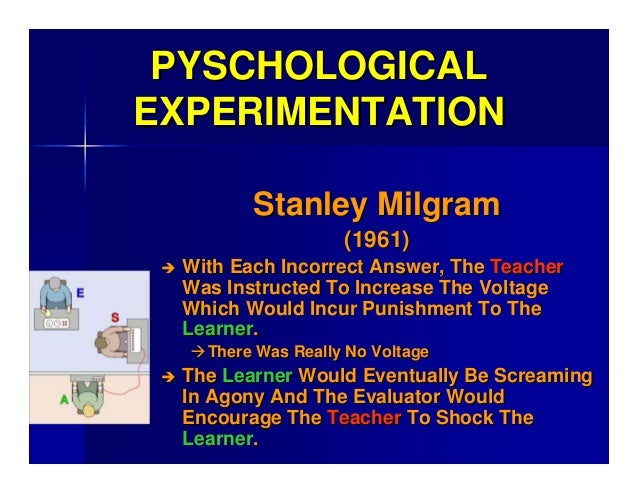 PYSCHOLOGICAL EXPERIMENTATION

Stanley Milgram

(1961)

E

S

A

➔ With Each Incorrect Answer, The Teacher Was Instructed To Increase The Voltage Which Would Incur Punishment To The Learner.

→ There Was Really No Voltage

➔ The Learner Would Eventually Be Screaming In Agony And The Evaluator Would Encourage The Teacher To Shock The Learner.